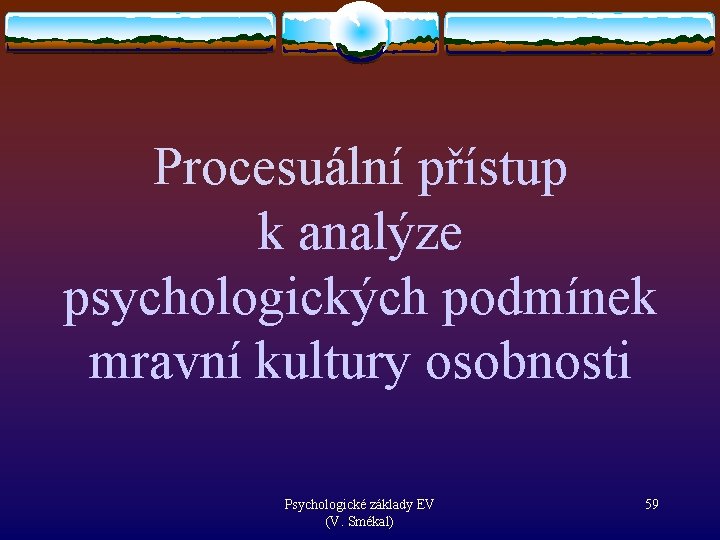 Procesuální přístup k analýze psychologických podmínek mravní kultury osobnosti

Psychologické základy EV
(V. Smékal)

59